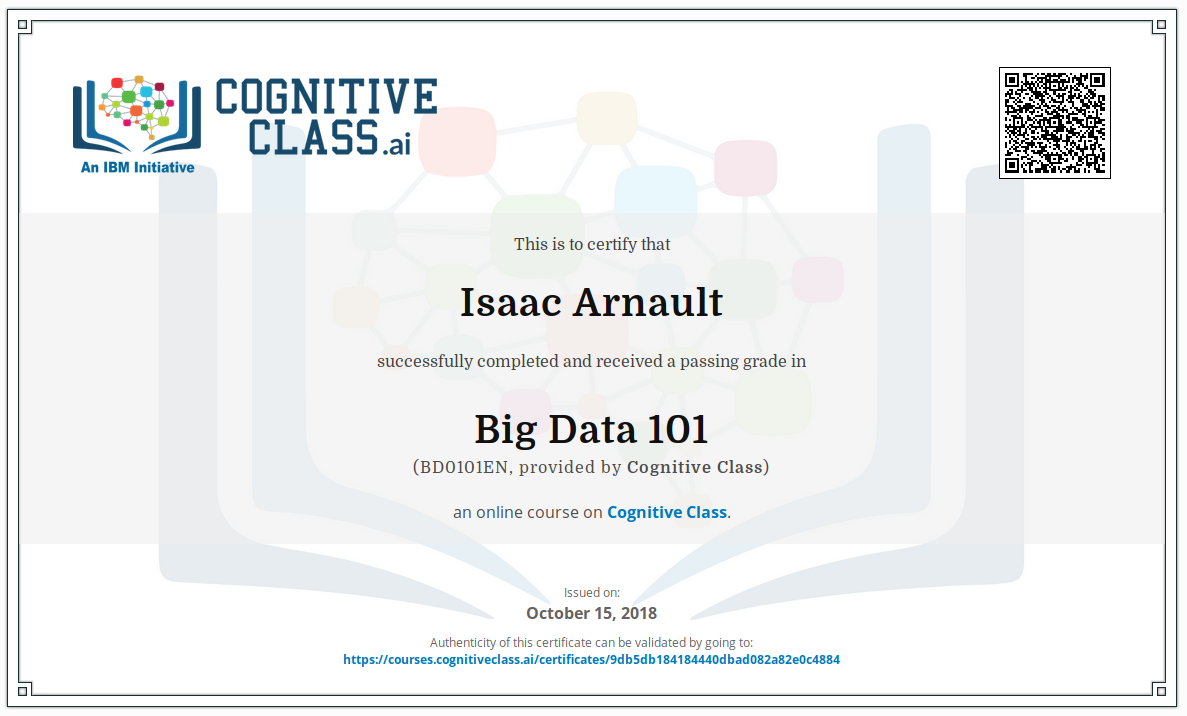 COGNITIVE CLASS.ai
An IBM Initiative

This is to certify that

Isaac Arnault

successfully completed and received a passing grade in

Big Data 101

(BD0101EN, provided by Cognitive Class)

an online course on Cognitive Class.

Issued on:
October 15, 2018

Authenticity of this certificate can be validated by going to:
https://courses.cognitiveclass.ai/certificates/9db5db184184440dbad082a82e0c4884